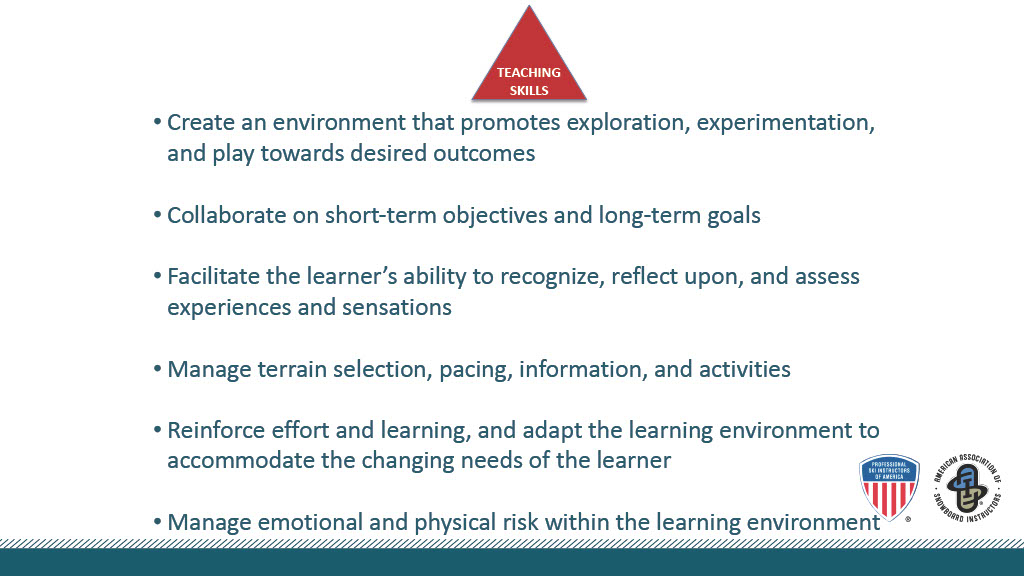 TEACHING SKILLS

• Create an environment that promotes exploration, experimentation, and play towards desired outcomes

• Collaborate on short-term objectives and long-term goals

• Facilitate the learner's ability to recognize, reflect upon, and assess experiences and sensations

• Manage terrain selection, pacing, information, and activities

• Reinforce effort and learning, and adapt the learning environment to accommodate the changing needs of the learner

• Manage emotional and physical risk within the learning environment

PROFESSIONAL SKI INSTRUCTORS OF AMERICA

AMERICAN ASSOCIATION OF SNOWBOARD INSTRUCTORS